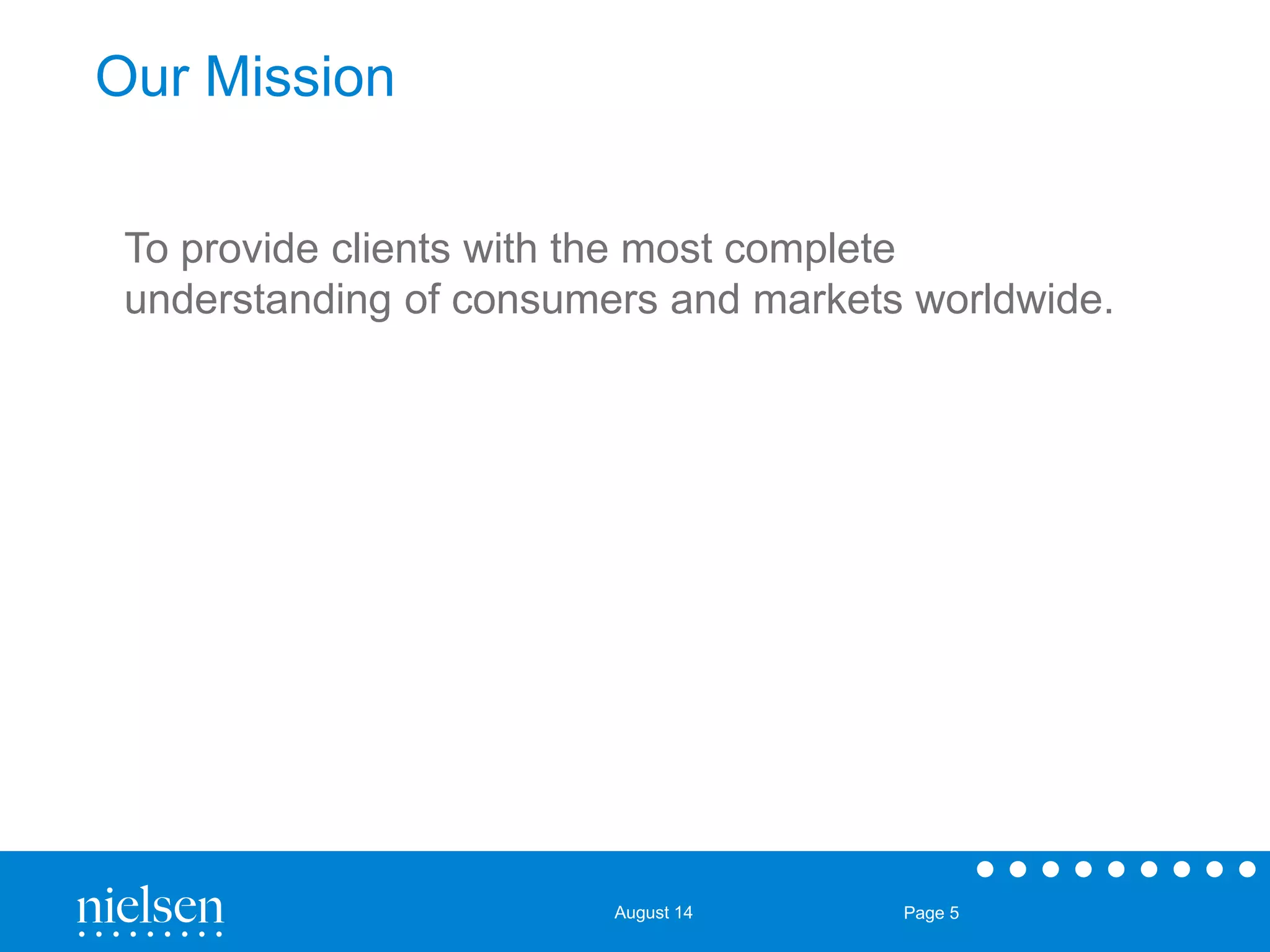 Our Mission

To provide clients with the most complete understanding of consumers and markets worldwide.

nielsen

August 14

Page 5